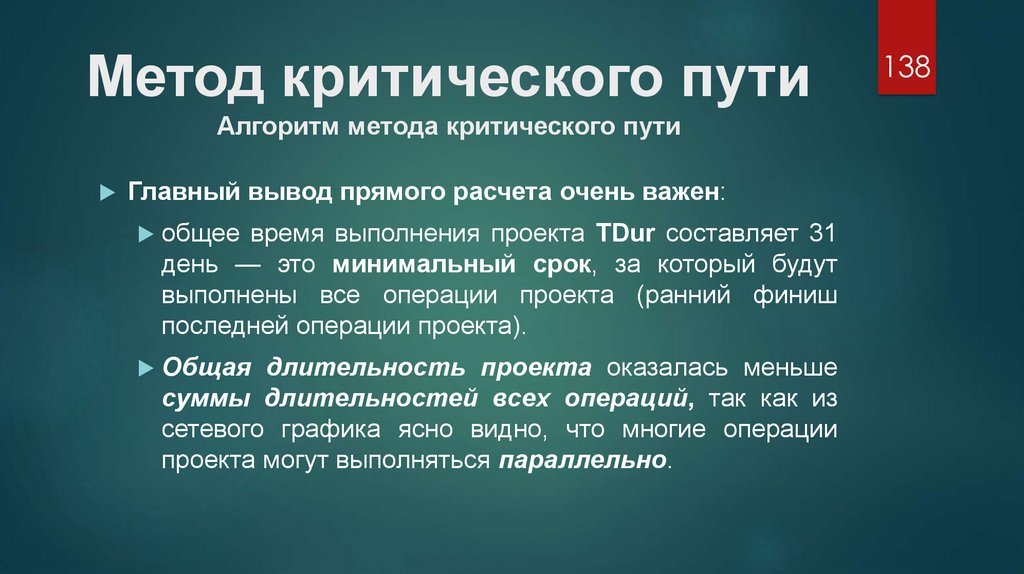 Метод критического пути

138

Алгоритм метода критического пути

Главный вывод прямого расчета очень важен:

общее время выполнения проекта TDur составляет 31 день — это минимальный срок, за который будут выполнены все операции проекта (ранний финиш последней операции проекта).

Общая длительность проекта оказалась меньше суммы длительностей всех операций, так как из сетевого графика ясно видно, что многие операции проекта могут выполняться параллельно.